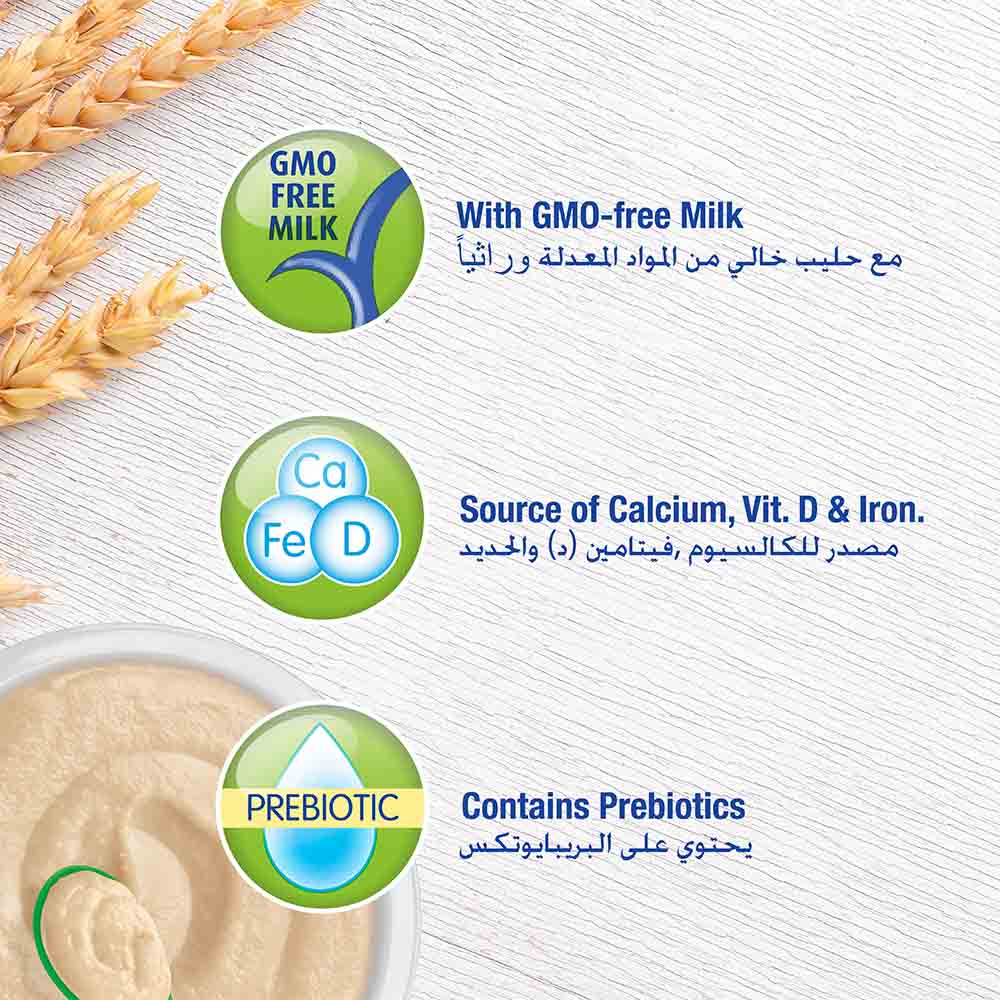 GMO FREE MILK

With GMO-free Milk
مع حليب خالي من المواد المعدلة وراثياً

Ca
Fe D

Source of Calcium, Vit. D & Iron.
مصدر للكالسيوم ,فيتامين (د) والحديد

PREBIOTIC

Contains Prebiotics
يحتوي على البريبايوتكس